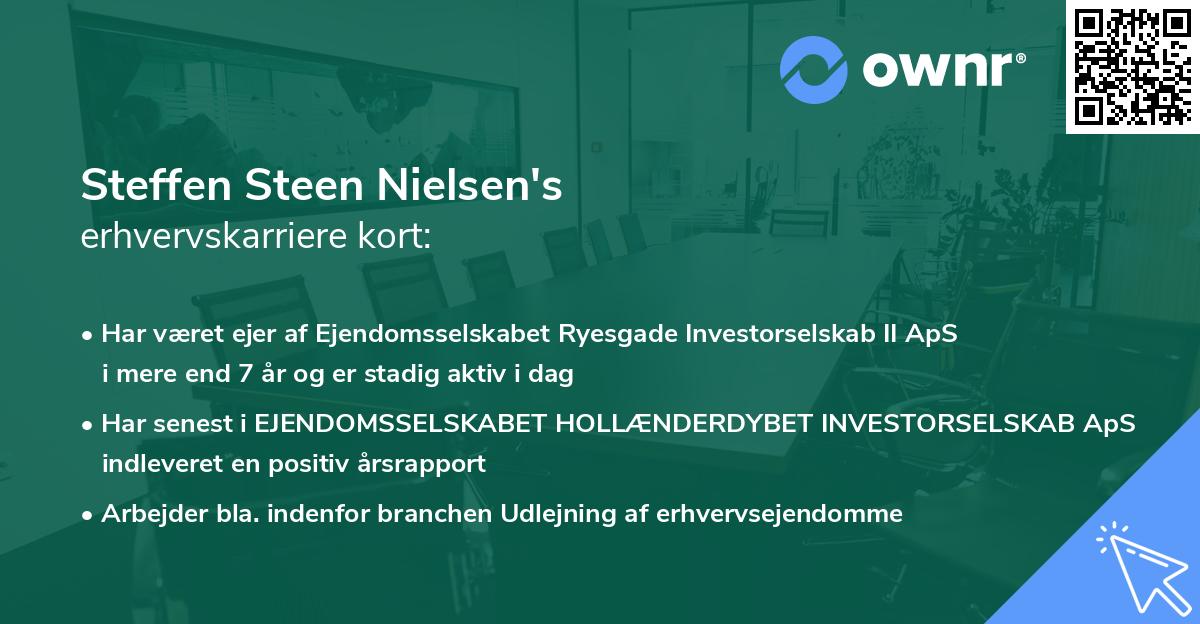 ownr®

Steffen Steen Nielsen's
erhvervskarriere kort:

• Har været ejer af Ejendomsselskabet Ryesgade Investorselskab II ApS i mere end 7 år og er stadig aktiv i dag

• Har senest i EJENDOMSSELSKABET HOLLÆNDERDYBET INVESTORSELSKAB ApS indleveret en positiv årsrapport

• Arbejder bla. indenfor branchen Udlejning af erhvervsejendomme